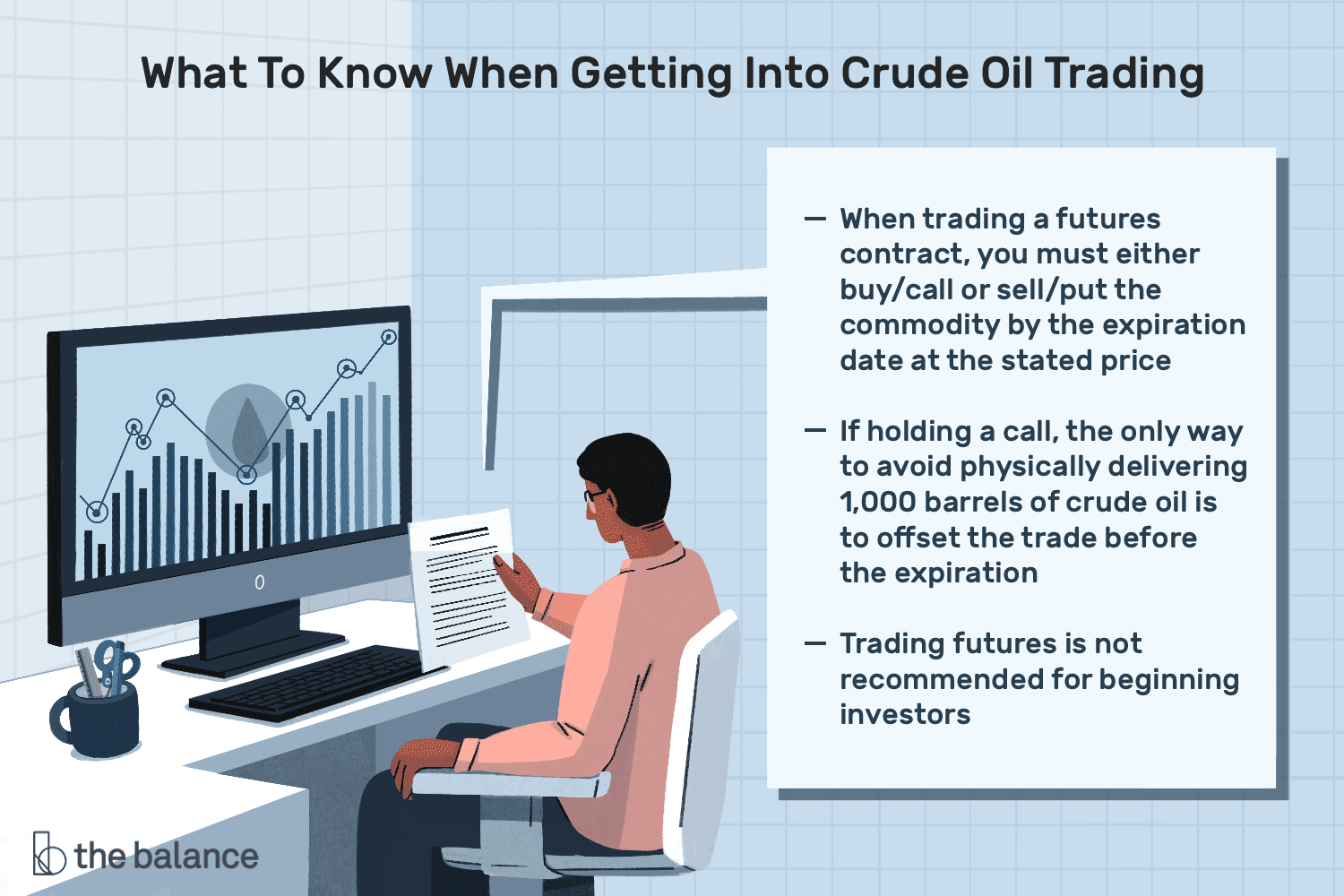 What To Know When Getting Into Crude Oil Trading

— When trading a futures contract, you must either buy/call or sell/put the commodity by the expiration date at the stated price

— If holding a call, the only way to avoid physically delivering 1,000 barrels of crude oil is to offset the trade before the expiration

— Trading futures is not recommended for beginning investors

the balance